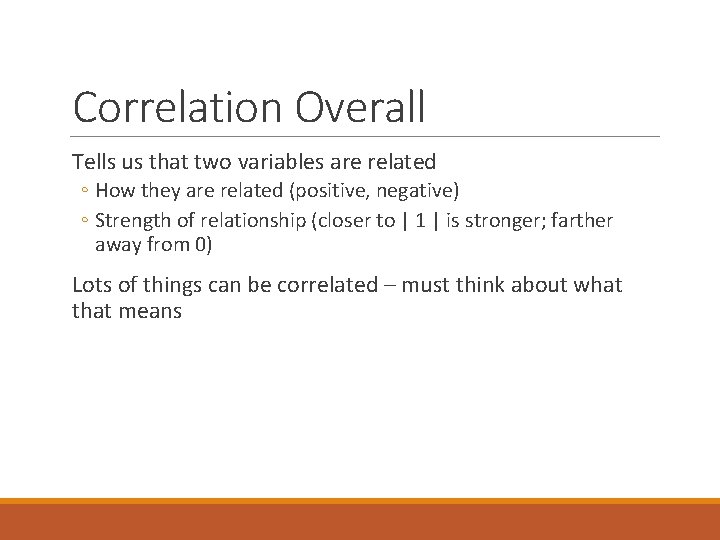 Correlation Overall

Tells us that two variables are related

◦ How they are related (positive, negative)
◦ Strength of relationship (closer to | 1 | is stronger; farther away from 0)

Lots of things can be correlated – must think about what that means